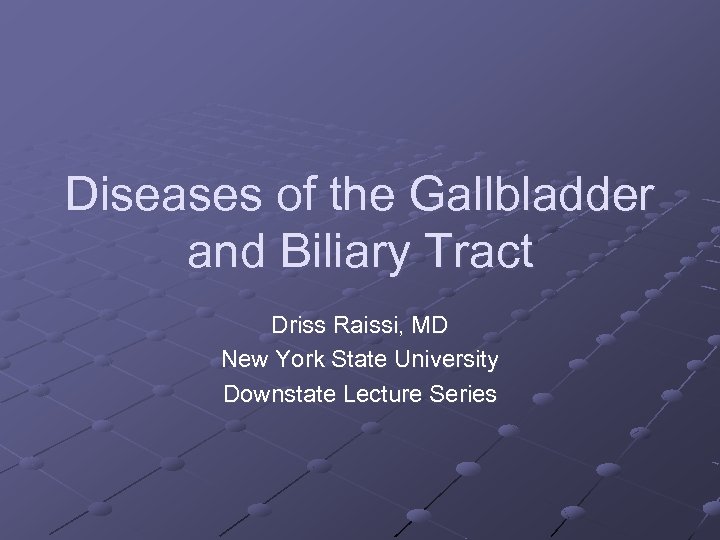 Diseases of the Gallbladder and Biliary Tract

Driss Raissi, MD
New York State University
Downstate Lecture Series